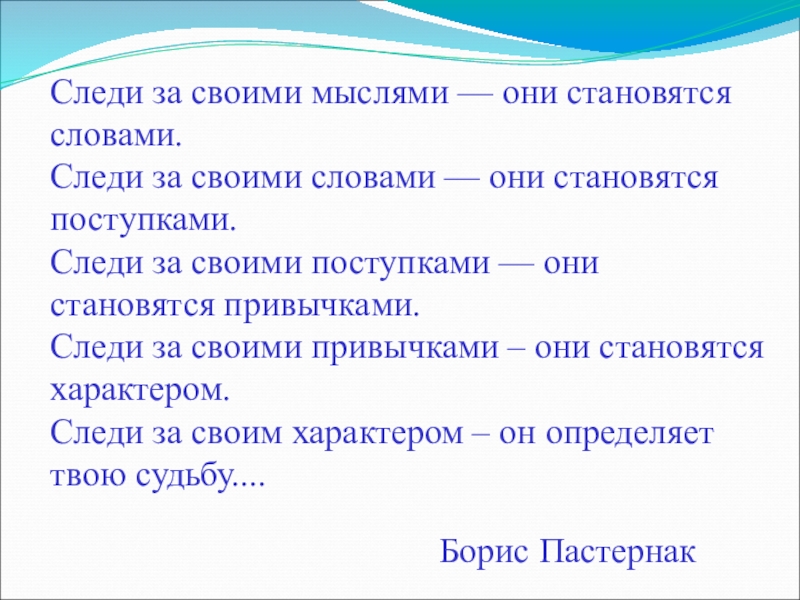 Следи за своими мыслями — они становятся словами.
Следи за своими словами — они становятся поступками.
Следи за своими поступками — они становятся привычками.
Следи за своими привычками – они становятся характером.
Следи за своим характером – он определяет твою судьбу....

Борис Пастернак